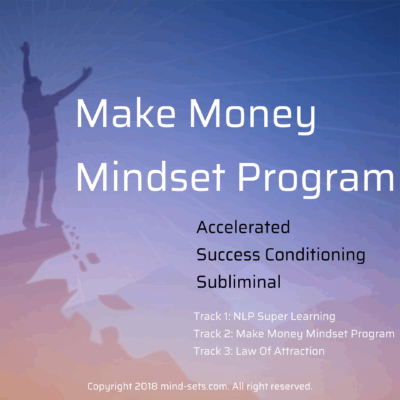 Make Money Mindset Program

Accelerated
Success Conditioning
Subliminal

Track 1: NLP Super Learning
Track 2: Make Money Mindset Program
Track 3: Law Of Attraction

Copyright 2018 mind-sets.com. All right reserved.